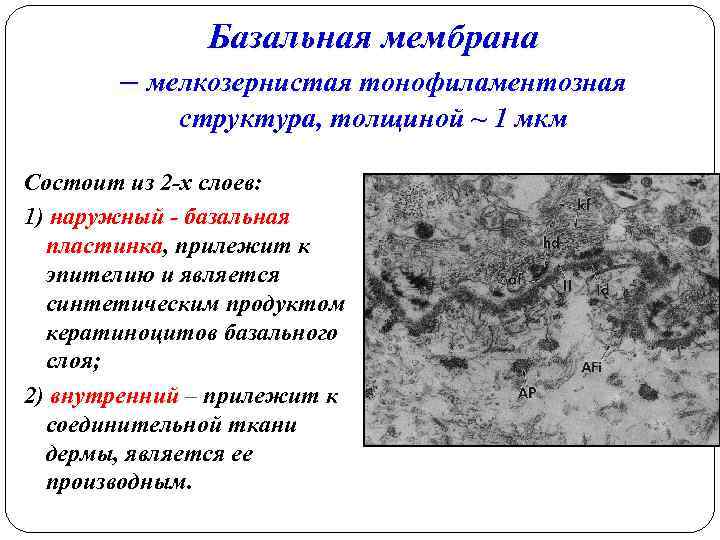 Базальная мембрана

– мелкозернистая тонофиламентозная структура, толщиной ~ 1 мкм

Состоит из 2-х слоев:

1) наружный - базальная пластинка, прилежит к эпителию и является синтетическим продуктом кератиноцитов базального слоя;

2) внутренний – прилежит к соединительной ткани дермы, является ее производным.

kf
hd
af
ll
ld
AFi
AP